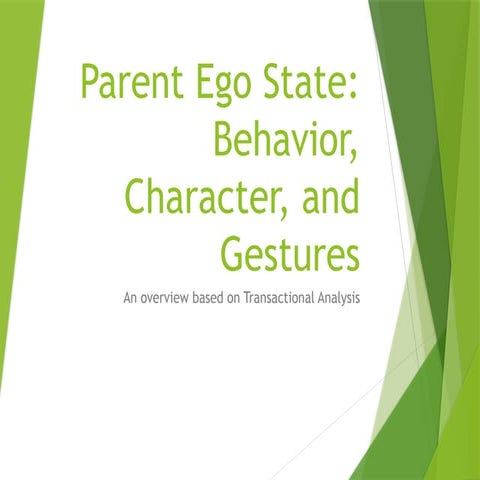 Parent Ego State: Behavior, Character, and Gestures

An overview based on Transactional Analysis